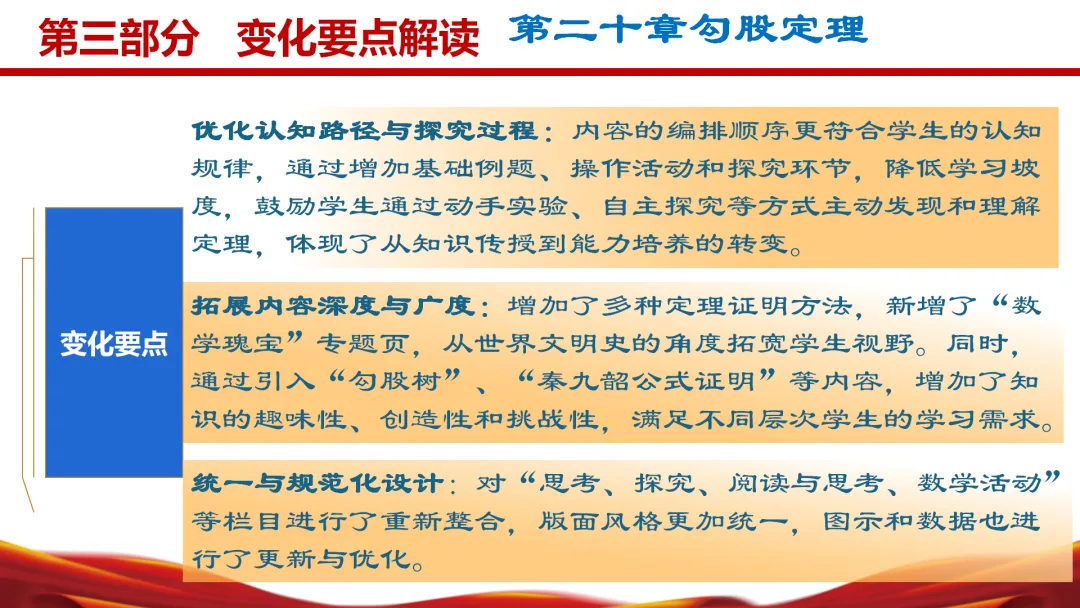 第三部分　变化要点解读　第二十章勾股定理

变化要点

优化认知路径与探究过程：内容的编排顺序更符合学生的认知规律，通过增加基础例题、操作活动和探究环节，降低学习坡度，鼓励学生通过动手实验、自主探究等方式主动发现和理解定理，体现了从知识传授到能力培养的转变。

拓展内容深度与广度：增加了多种定理证明方法，新增了“数学瑰宝”专题页，从世界文明史的角度拓宽学生视野。同时，通过引入“勾股树”、“秦九韶公式证明”等内容，增加了知识的趣味性、创造性和挑战性，满足不同层次学生的学习需求。

统一与规范化设计：对“思考、探究、阅读与思考、数学活动”等栏目进行了重新整合，版面风格更加统一，图示和数据也进行了更新与优化。